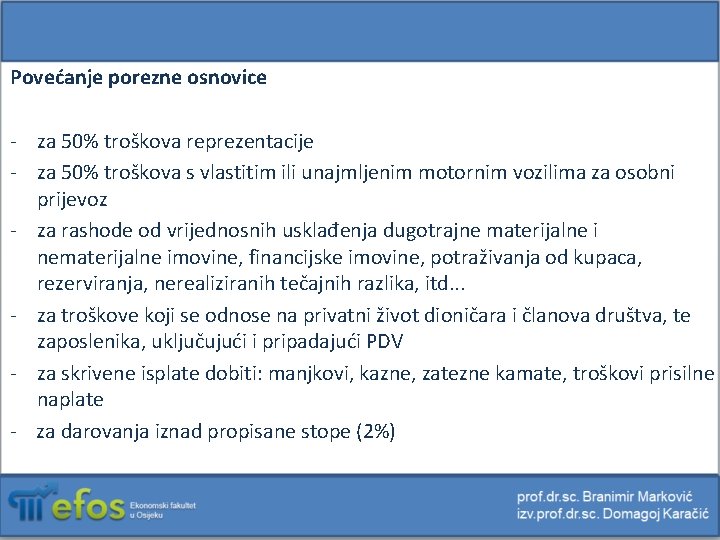 Povećanje porezne osnovice

- za 50% troškova reprezentacije
- za 50% troškova s vlastitim ili unajmljenim motornim vozilima za osobni prijevoz
- za rashode od vrijednosnih usklađenja dugotrajne materijalne i nematerijalne imovine, financijske imovine, potraživanja od kupaca, rezerviranja, nerealiziranih tečajnih razlika, itd...
- za troškove koji se odnose na privatni život dioničara i članova društva, te zaposlenika, uključujući i pripadajući PDV
- za skrivene isplate dobiti: manjkovi, kazne, zatezne kamate, troškovi prisilne naplate
- za darovanja iznad propisane stope (2%)

efos Ekonomski fakultet u Osijeku

prof.dr.sc. Branimir Marković
izv.prof.dr.sc. Domagoj Karačić